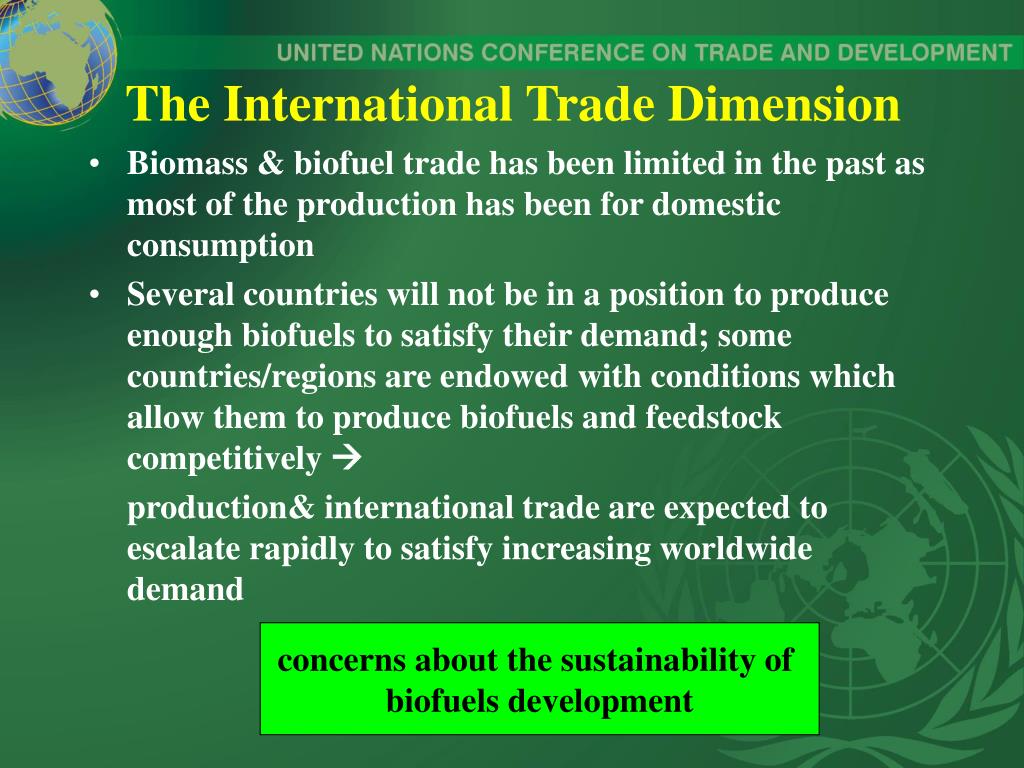 UNITED NATIONS CONFERENCE ON TRADE AND DEVELOPMENT

The International Trade Dimension

• Biomass & biofuel trade has been limited in the past as most of the production has been for domestic consumption

• Several countries will not be in a position to produce enough biofuels to satisfy their demand; some countries/regions are endowed with conditions which allow them to produce biofuels and feedstock competitively →

production& international trade are expected to escalate rapidly to satisfy increasing worldwide demand

concerns about the sustainability of biofuels development